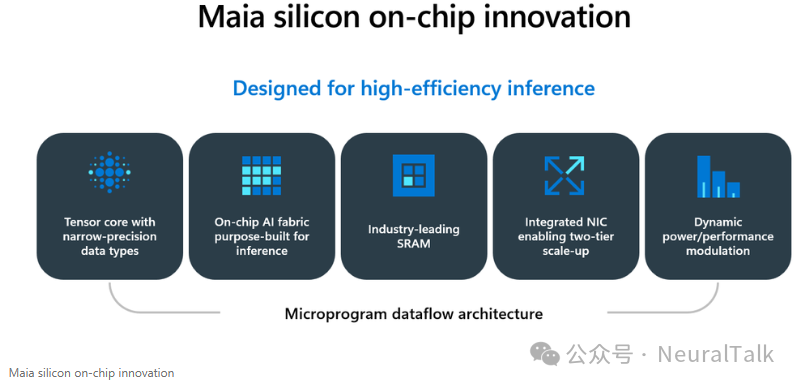 Maia silicon on-chip innovation

Designed for high-efficiency inference

Tensor core with narrow-precision data types

On-chip AI fabric purpose-built for inference

Industry-leading SRAM

Integrated NIC enabling two-tier scale-up

Dynamic power/performance modulation

Microprogram dataflow architecture

公众号 · NeuralTalk

Maia silicon on-chip innovation